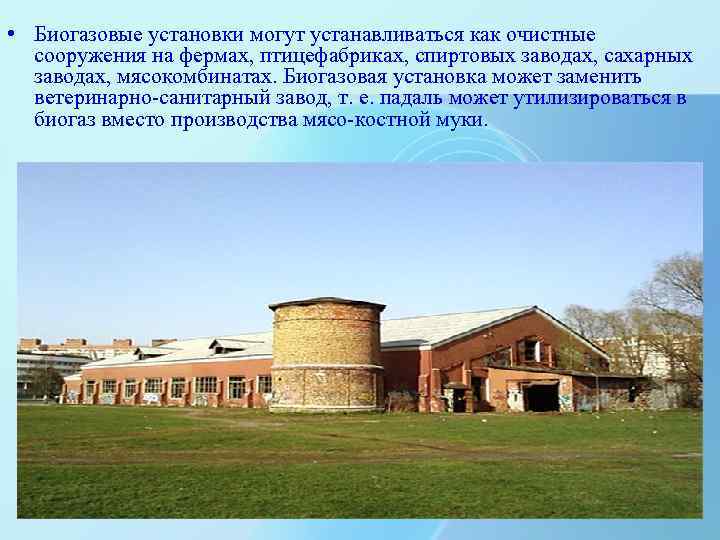 • Биогазовые установки могут устанавливаться как очистные сооружения на фермах, птицефабриках, спиртовых заводах, сахарных заводах, мясокомбинатах. Биогазовая установка может заменить ветеринарно-санитарный завод, т. е. падаль может утилизироваться в биогаз вместо производства мясо-костной муки.